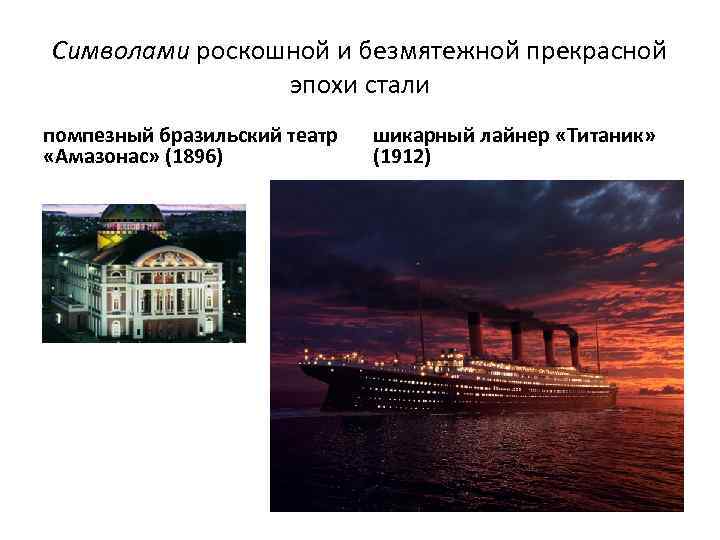 Символами роскошной и безмятежной прекрасной эпохи стали

помпезный бразильский театр «Амазонас» (1896)

шикарный лайнер «Титаник» (1912)